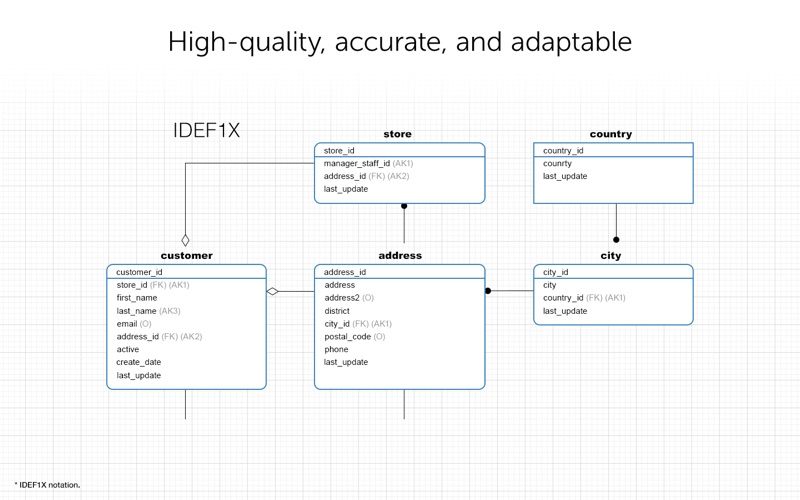 High-quality, accurate, and adaptable

IDEF1X

store
store_id
manager_staff_id (AK1)
address_id (FK) (AK2)
last_update

country
country_id
counrty
last_update

customer
customer_id
store_id (FK) (AK1)
first_name
last_name (AK3)
email (O)
address_id (FK) (AK2)
active
create_date
last_update

address
address_id
address
address2 (O)
district
city_id (FK) (AK1)
postal_code (O)
phone
last_update

city
city_id
city
country_id (FK) (AK1)
last_update

* IDEF1X notation.